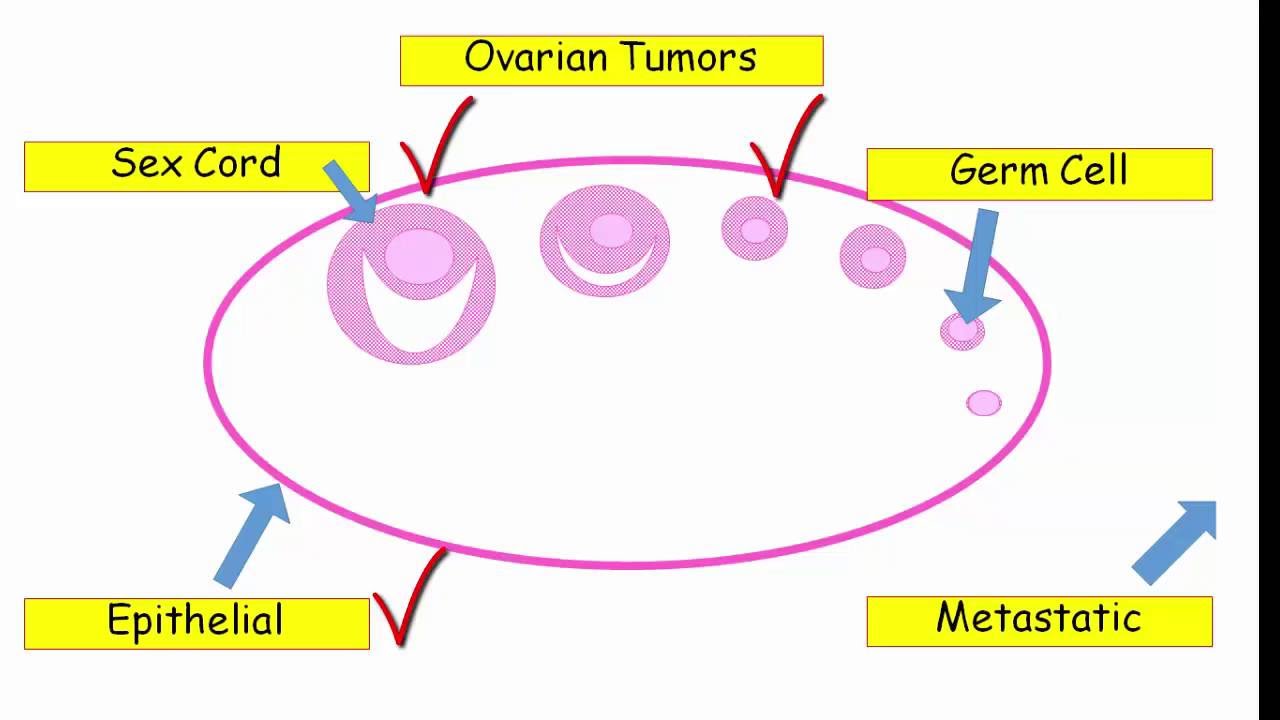 Ovarian Tumors

Sex Cord

Germ Cell

Epithelial

Metastatic